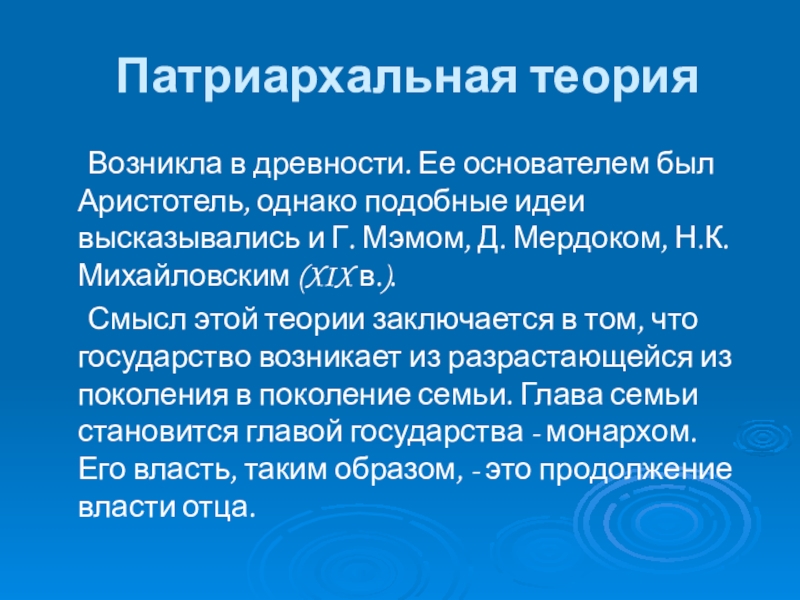 Патриархальная теория

Возникла в древности. Ее основателем был Аристотель, однако подобные идеи высказывались и Г. Мэмом, Д. Мердоком, Н.К. Михайловским (XIX в.).

Смысл этой теории заключается в том, что государство возникает из разрастающейся из поколения в поколение семьи. Глава семьи становится главой государства - монархом. Его власть, таким образом, - это продолжение власти отца.